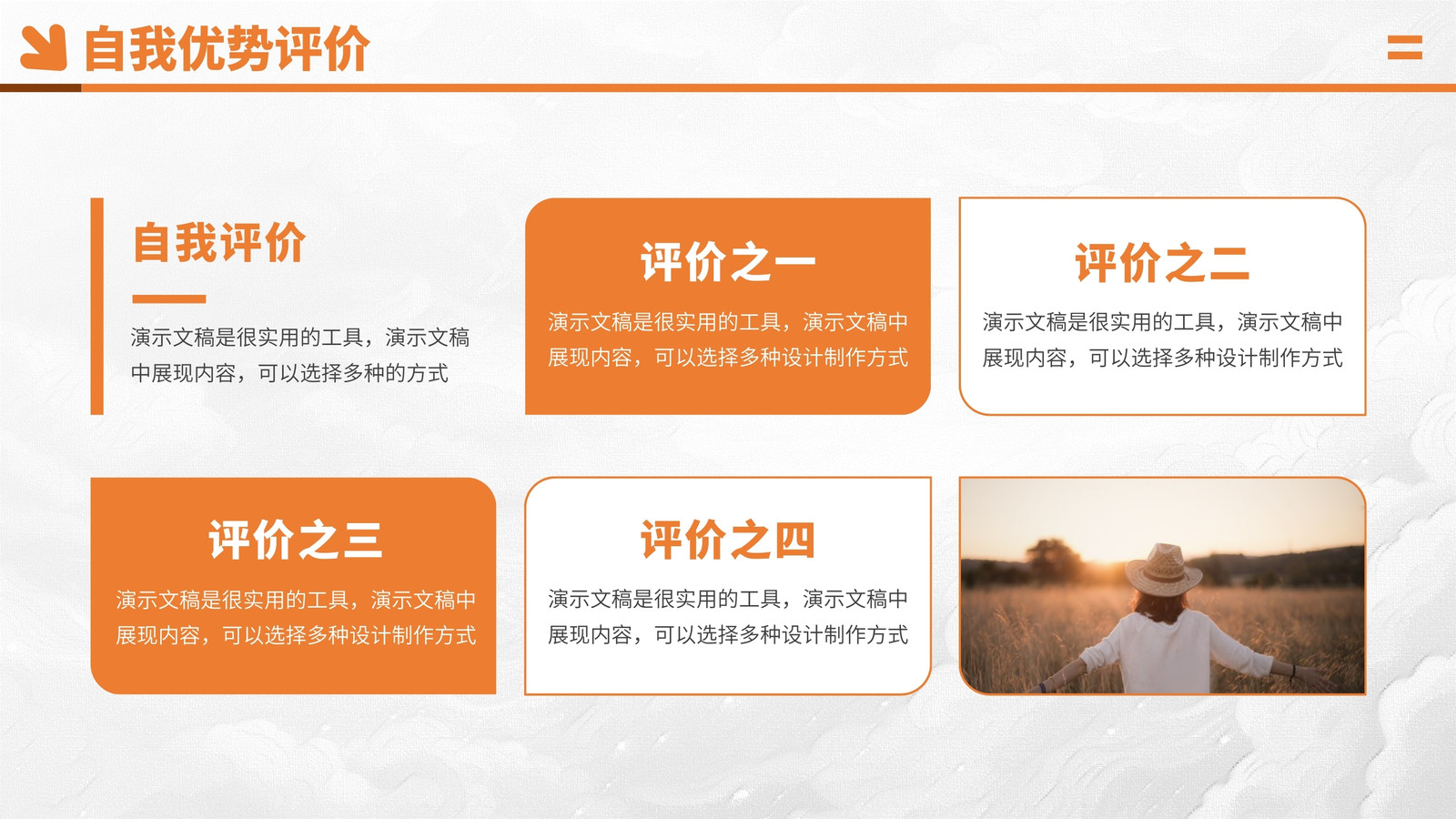 自我优势评价

自我评价

演示文稿是很实用的工具，演示文稿中展现内容，可以选择多种的方式

评价之一

演示文稿是很实用的工具，演示文稿中展现内容，可以选择多种设计制作方式

评价之二

演示文稿是很实用的工具，演示文稿中展现内容，可以选择多种设计制作方式

评价之三

演示文稿是很实用的工具，演示文稿中展现内容，可以选择多种设计制作方式

评价之四

演示文稿是很实用的工具，演示文稿中展现内容，可以选择多种设计制作方式